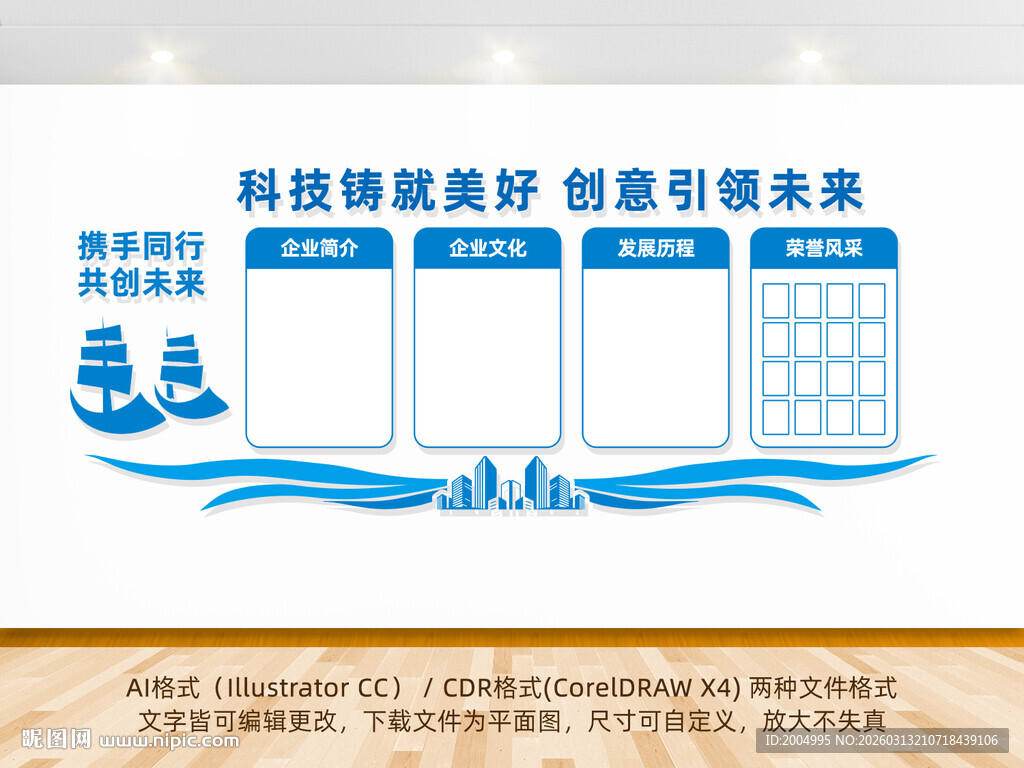 科技铸就美好 创意引领未来

携手同行
共创未来

企业简介

企业文化

发展历程

荣誉风采

AI格式（Illustrator CC） / CDR格式(CorelDRAW X4) 两种文件格式
文字皆可编辑更改，下载文件为平面图，尺寸可自定义，放大不失真

昵图网 www.nipic.com

ID:2004995 NO:20260313210718439106